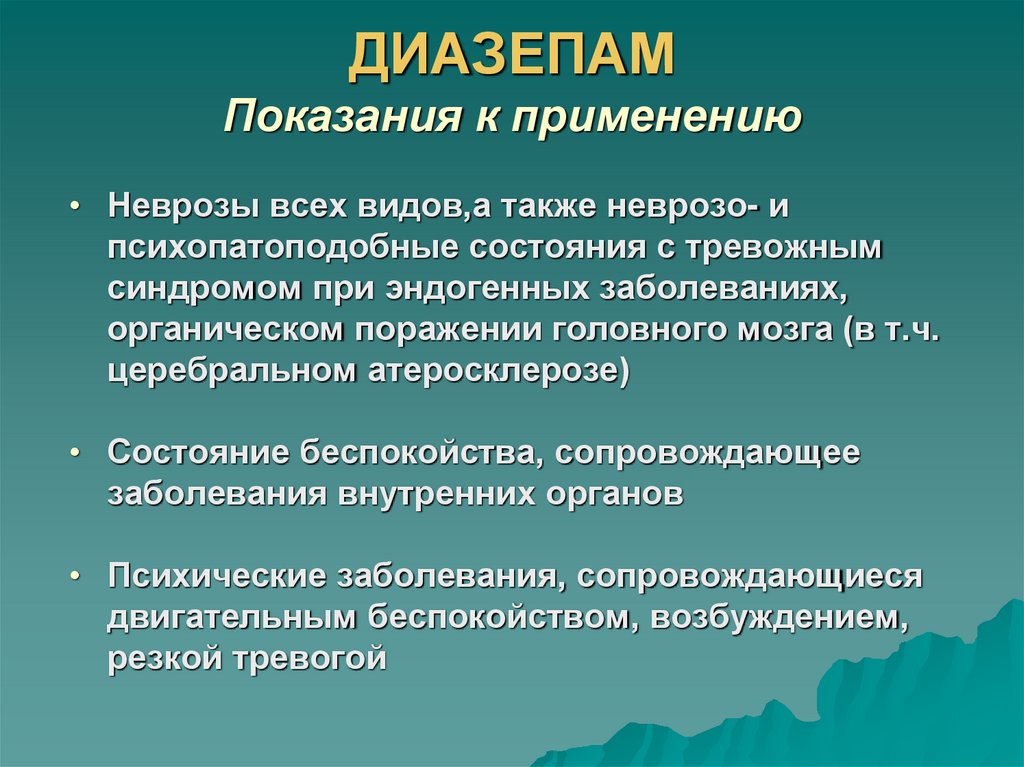 ДИАЗЕПАМ
Показания к применению

• Неврозы всех видов,а также неврозо- и психопатоподобные состояния с тревожным синдромом при эндогенных заболеваниях, органическом поражении головного мозга (в т.ч. церебральном атеросклерозе)

• Состояние беспокойства, сопровождающее заболевания внутренних органов

• Психические заболевания, сопровождающиеся двигательным беспокойством, возбуждением, резкой тревогой